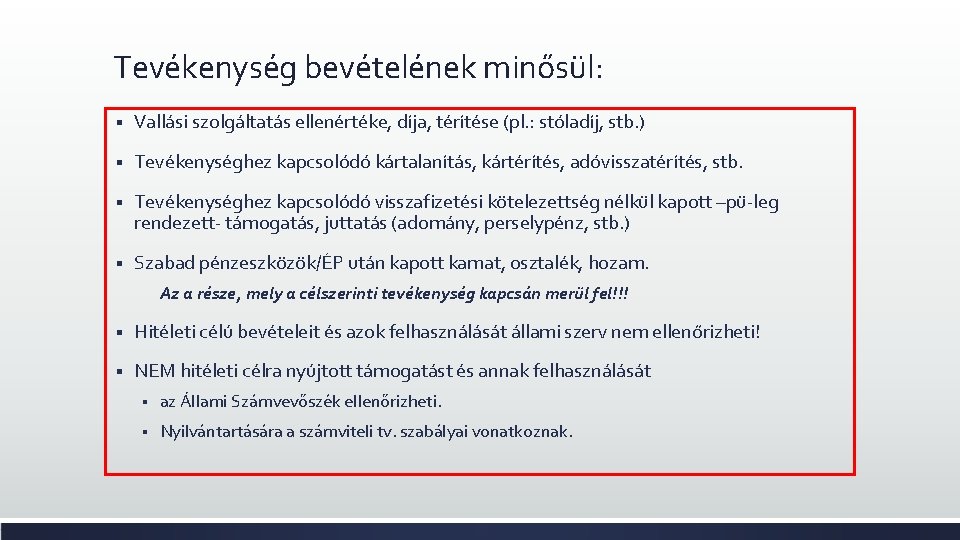 Tevékenység bevételének minősül:

▪ Vallási szolgáltatás ellenértéke, díja, térítése (pl.: stóladíj, stb.)

▪ Tevékenységhez kapcsolódó kártalanítás, kártérítés, adóvisszatérítés, stb.

▪ Tevékenységhez kapcsolódó visszafizetési kötelezettség nélkül kapott –pü-leg rendezett- támogatás, juttatás (adomány, perselypénz, stb.)

▪ Szabad pénzeszközök/ÉP után kapott kamat, osztalék, hozam.

Az a része, mely a célszerinti tevékenység kapcsán merül fel!!!

▪ Hitéleti célú bevételeit és azok felhasználását állami szerv nem ellenőrizheti!

▪ NEM hitéleti célra nyújtott támogatást és annak felhasználását

▪ az Állami Számvevőszék ellenőrizheti.

▪ Nyilvántartására a számviteli tv. szabályai vonatkoznak.